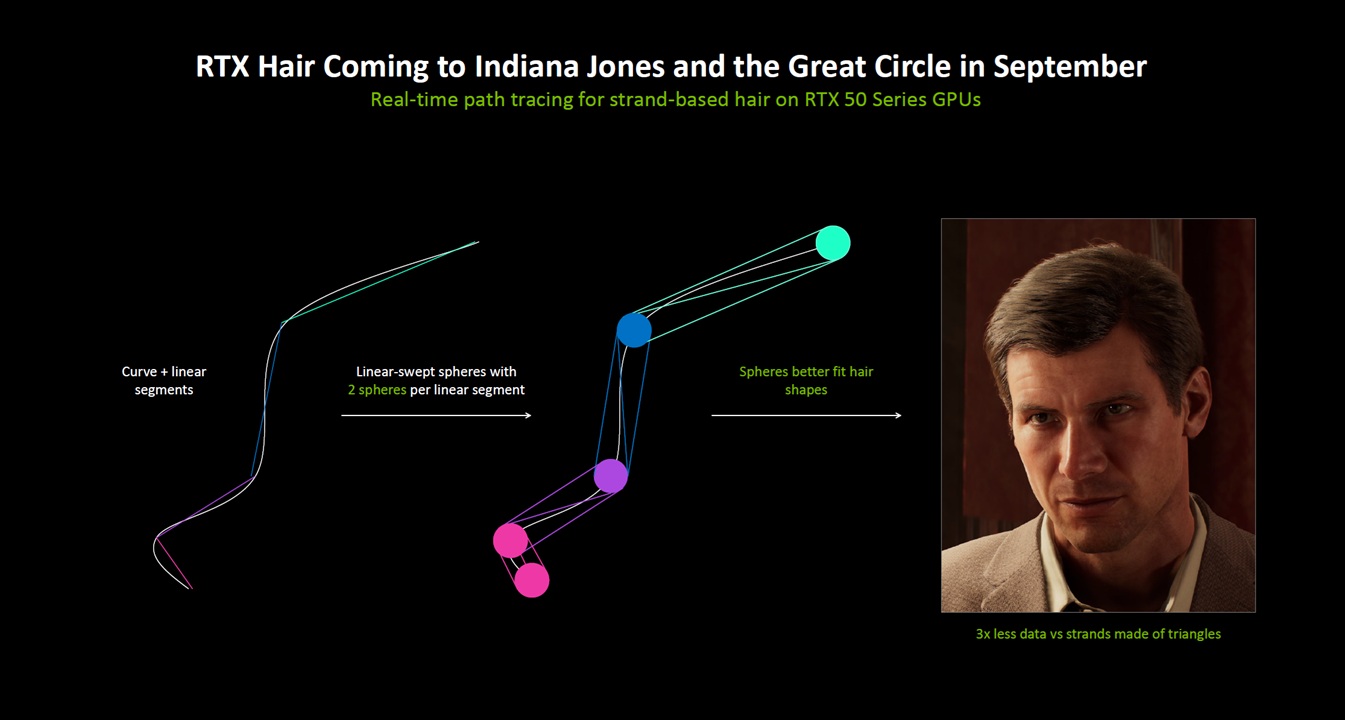 RTX Hair Coming to Indiana Jones and the Great Circle in September

Real-time path tracing for strand-based hair on RTX 50 Series GPUs

Curve + linear segments

Linear-swept spheres with 2 spheres per linear segment

Spheres better fit hair shapes

3x less data vs strands made of triangles